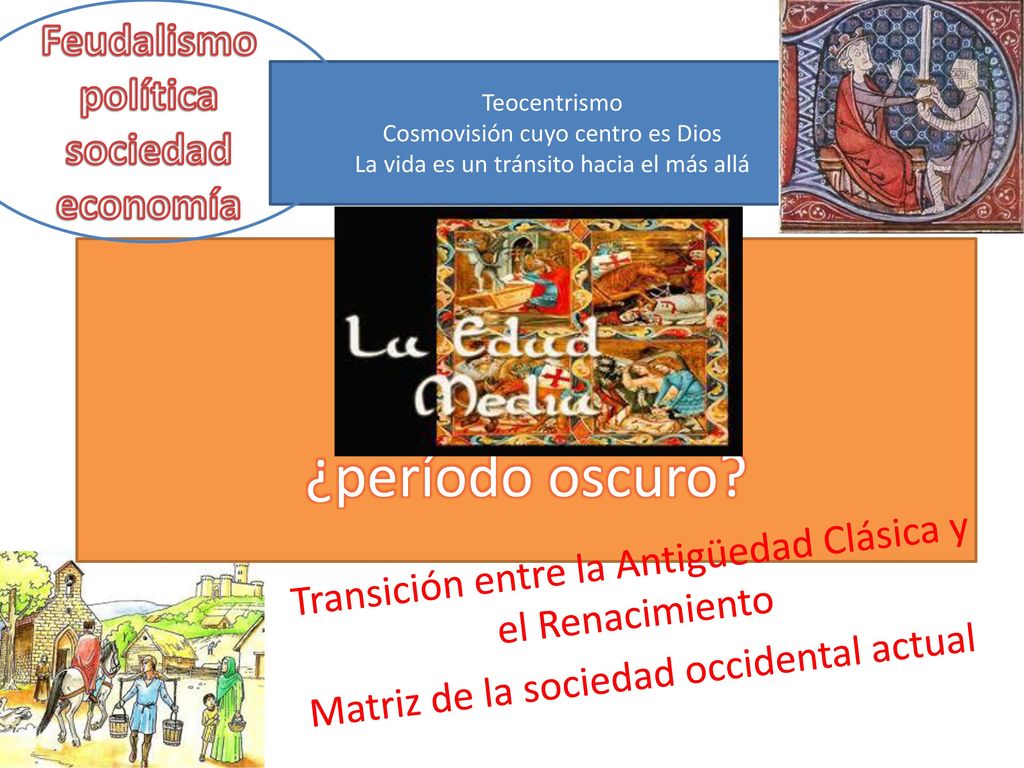 Feudalismo
política
sociedad
economía

Teocentrismo
Cosmovisión cuyo centro es Dios
La vida es un tránsito hacia el más allá

La Edad Media

¿período oscuro?

Transición entre la Antigüedad Clásica y el Renacimiento

Matriz de la sociedad occidental actual